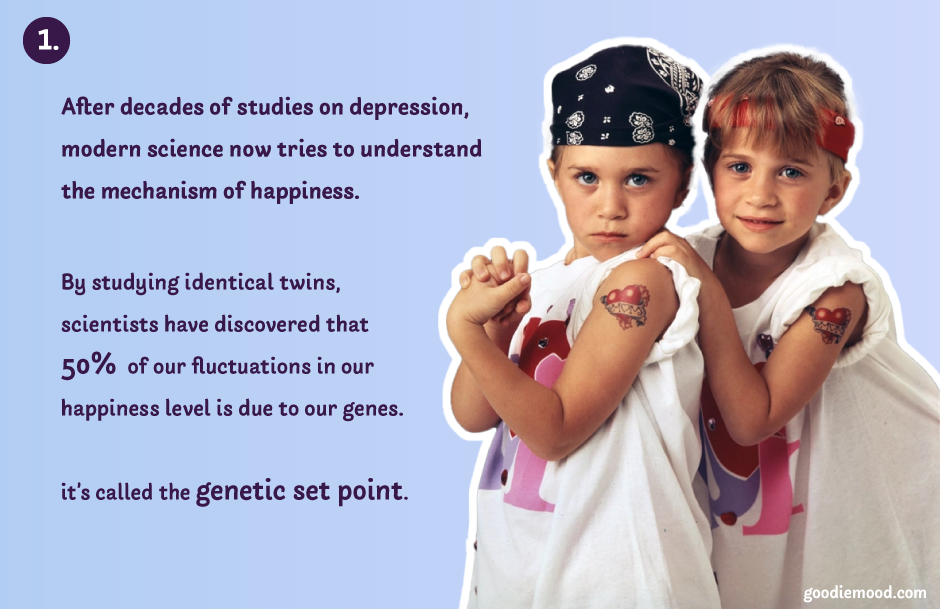 1.

After decades of studies on depression, modern science now tries to understand the mechanism of happiness.

By studying identical twins, scientists have discovered that 50% of our fluctuations in our happiness level is due to our genes.

it's called the genetic set point.

goodiemood.com